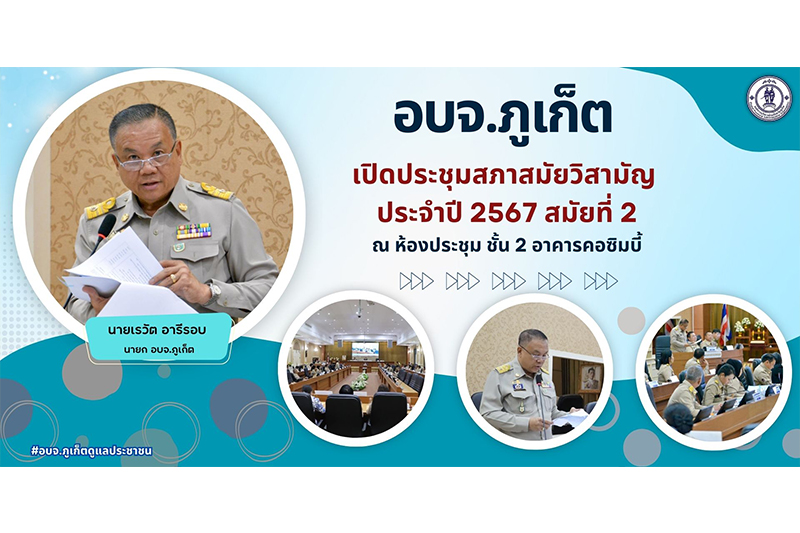 อบจ.ภูเก็ต

เปิดประชุมสภาสมัยวิสามัญ ประจำปี 2567 สมัยที่ 2

ณ ห้องประชุม ชั้น 2 อาคารคอซิมบี้

นายเรวัต อารีรอบ
นายก อบจ.ภูเก็ต

#อบจ.ภูเก็ตดูแลประชาชน